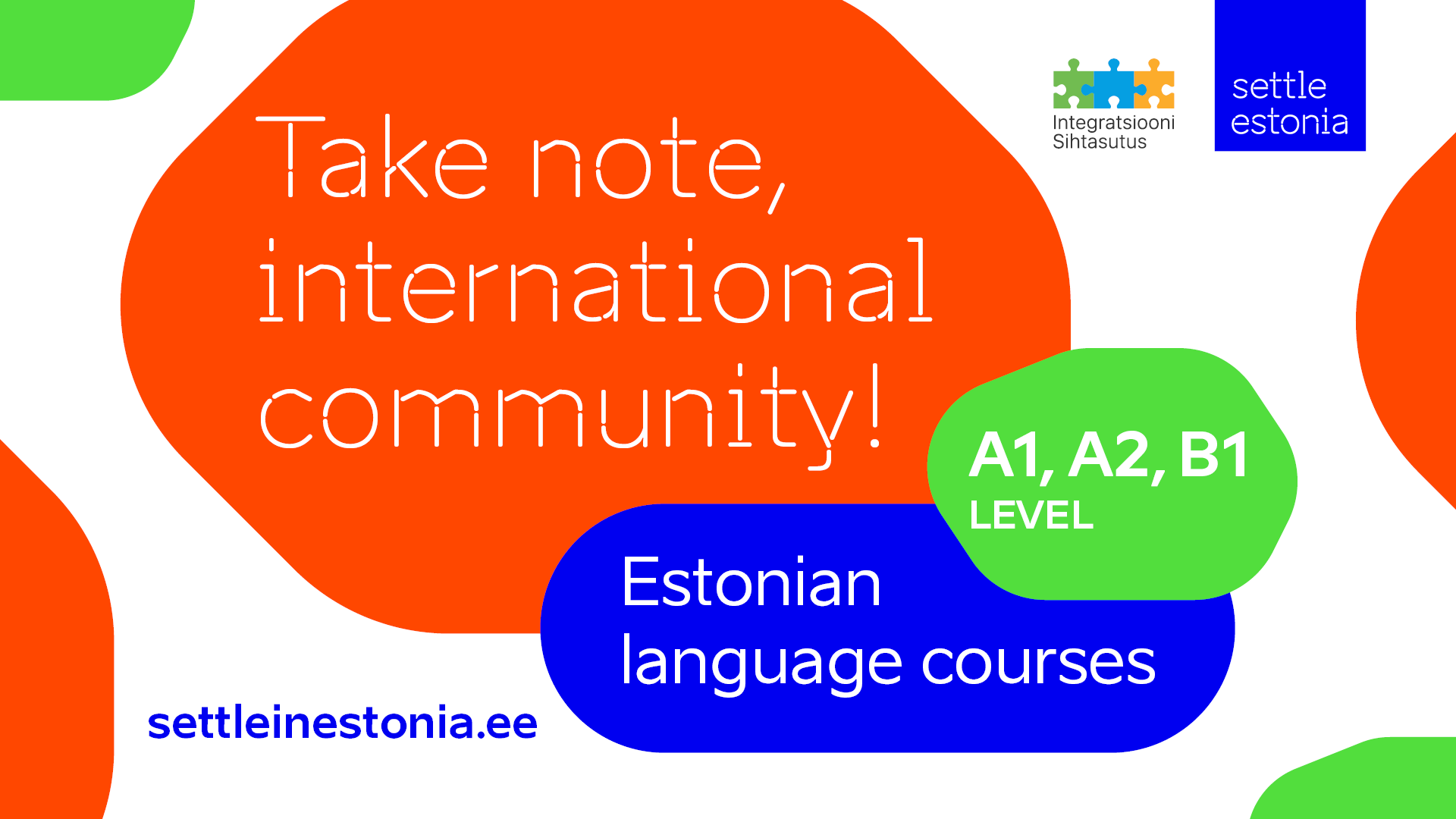 Integratsiooni Sihtasutus

settle estonia

Take note, international community!

A1, A2, B1 LEVEL

Estonian language courses

settleinestonia.ee